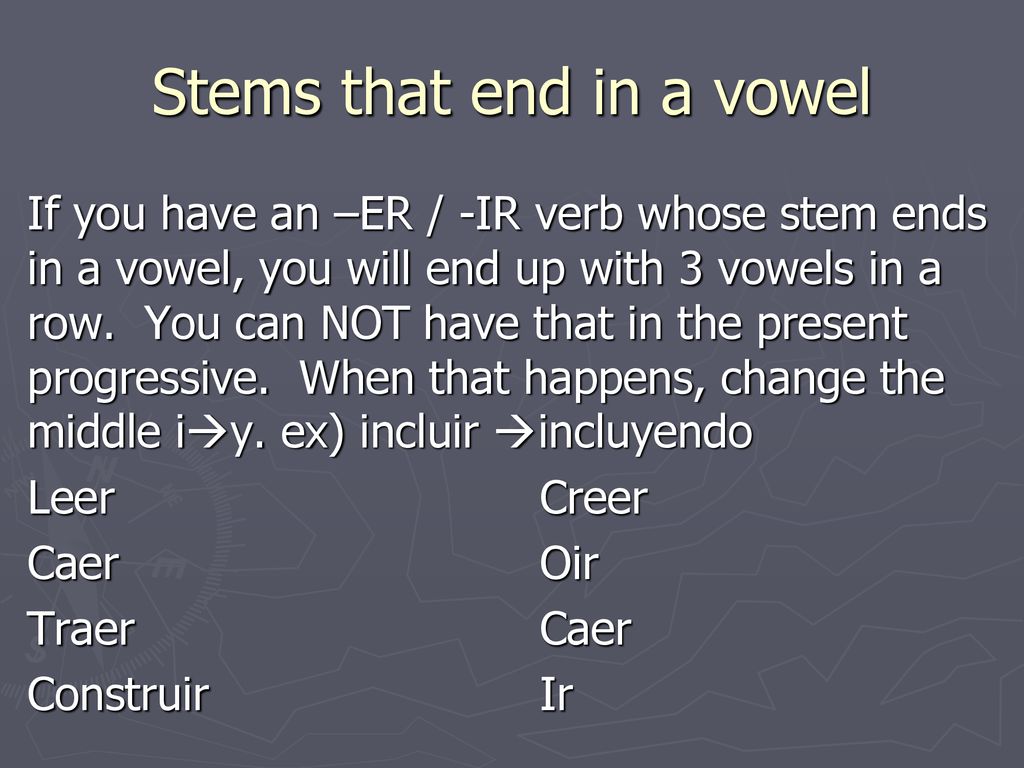 Stems that end in a vowel

If you have an –ER / -IR verb whose stem ends in a vowel, you will end up with 3 vowels in a row. You can NOT have that in the present progressive. When that happens, change the middle i→y. ex) incluir →incluyendo

Leer
Caer
Traer
Construir

Creer
Oir
Caer
Ir